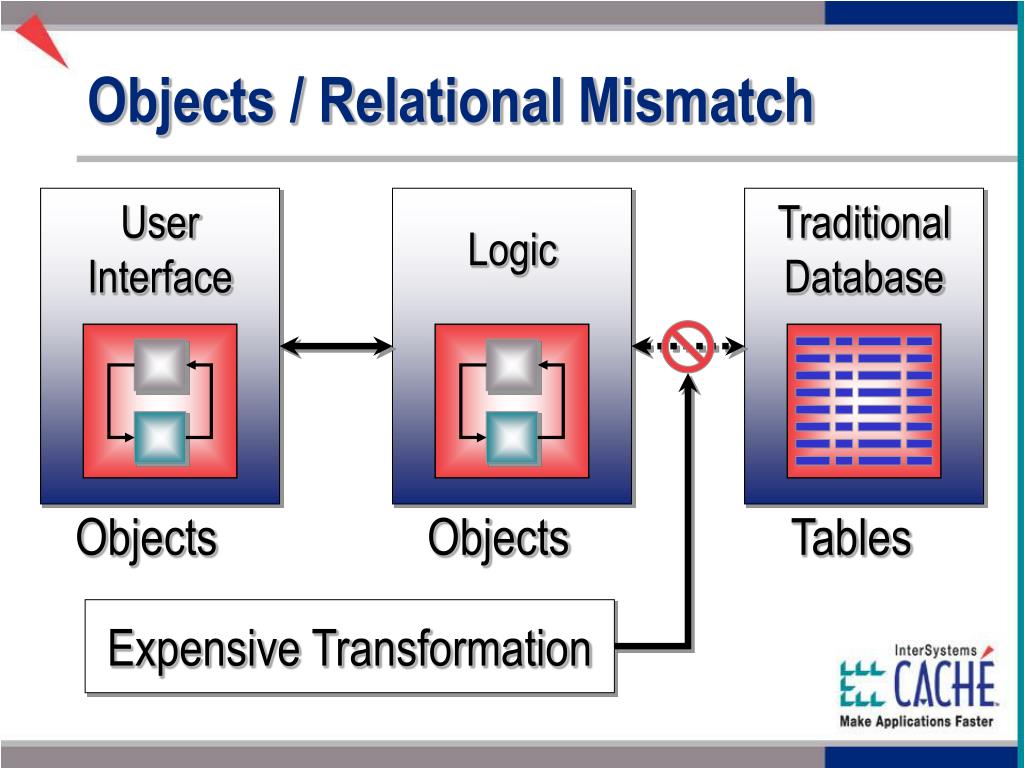 Objects / Relational Mismatch

User Interface

Logic

Traditional Database

Objects

Objects

Tables

Expensive Transformation

InterSystems
CACHÉ
Make Applications Faster